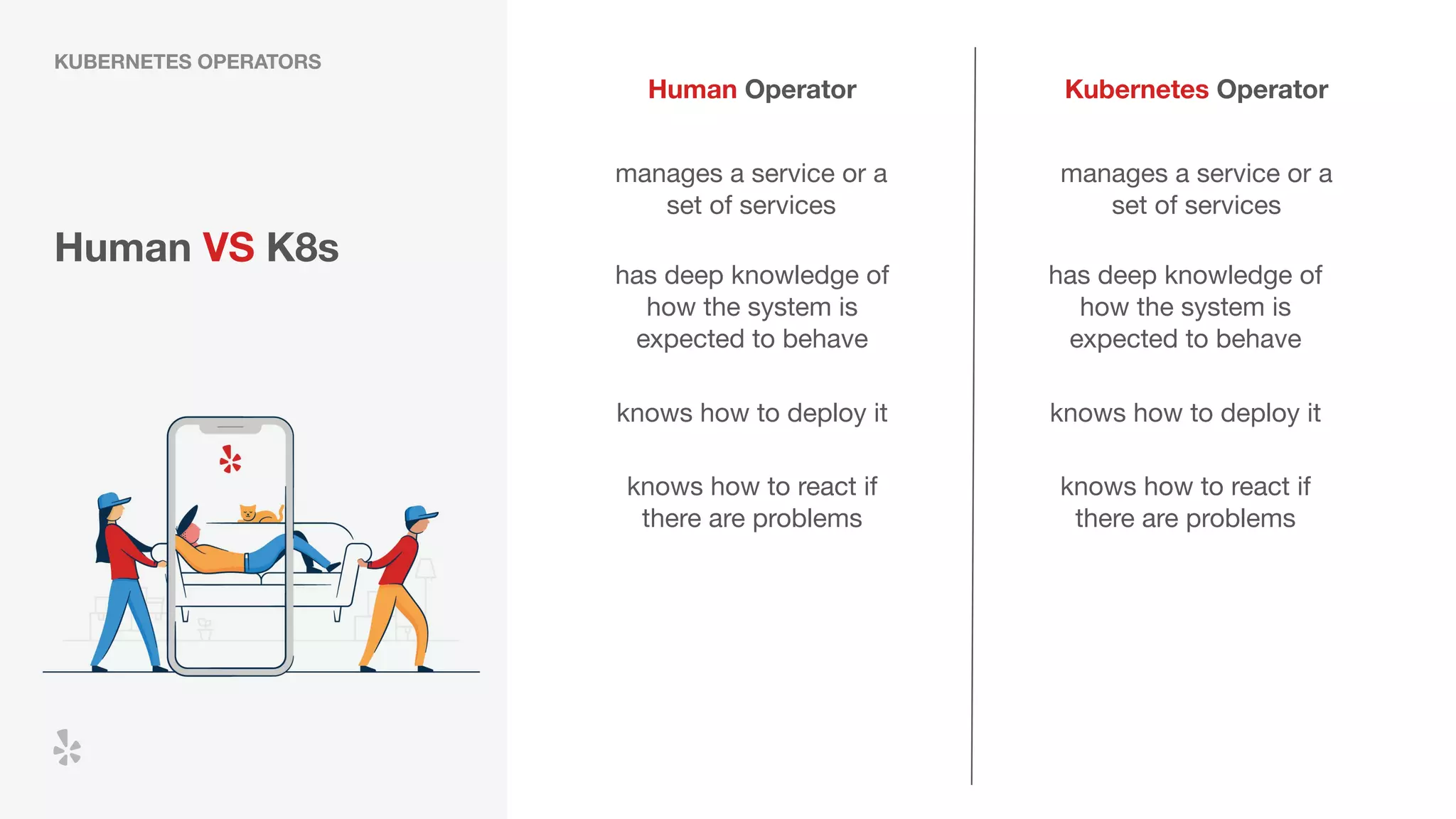 KUBERNETES OPERATORS

Human VS K8s

Human Operator

manages a service or a set of services

has deep knowledge of how the system is expected to behave

knows how to deploy it

knows how to react if there are problems

Kubernetes Operator

manages a service or a set of services

has deep knowledge of how the system is expected to behave

knows how to deploy it

knows how to react if there are problems